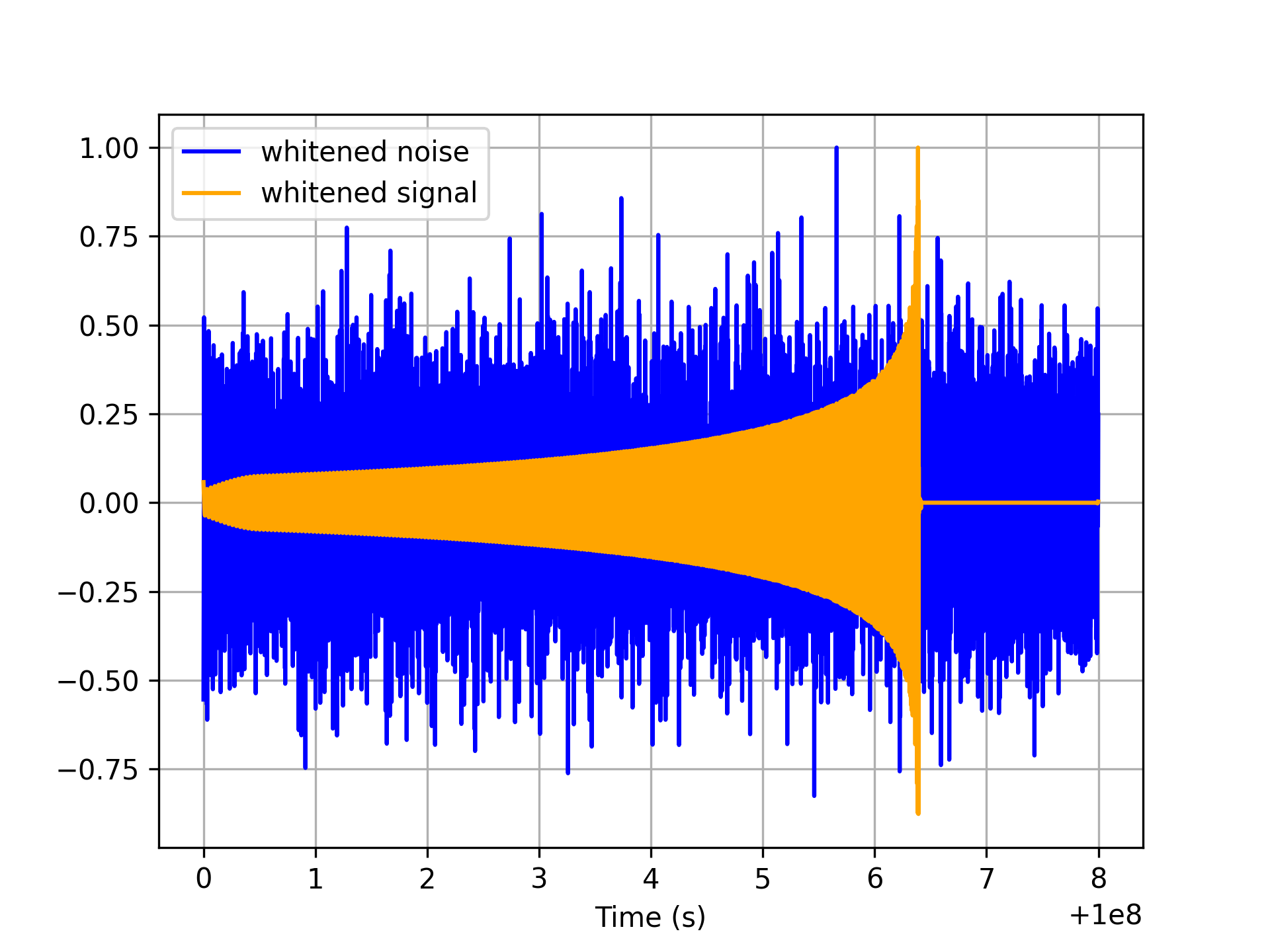 whitened noise
whitened signal

1.00
0.75
0.50
0.25
0.00
−0.25
−0.50
−0.75

0
1
2
3
4
5
6
7
8

Time (s)
+1e8